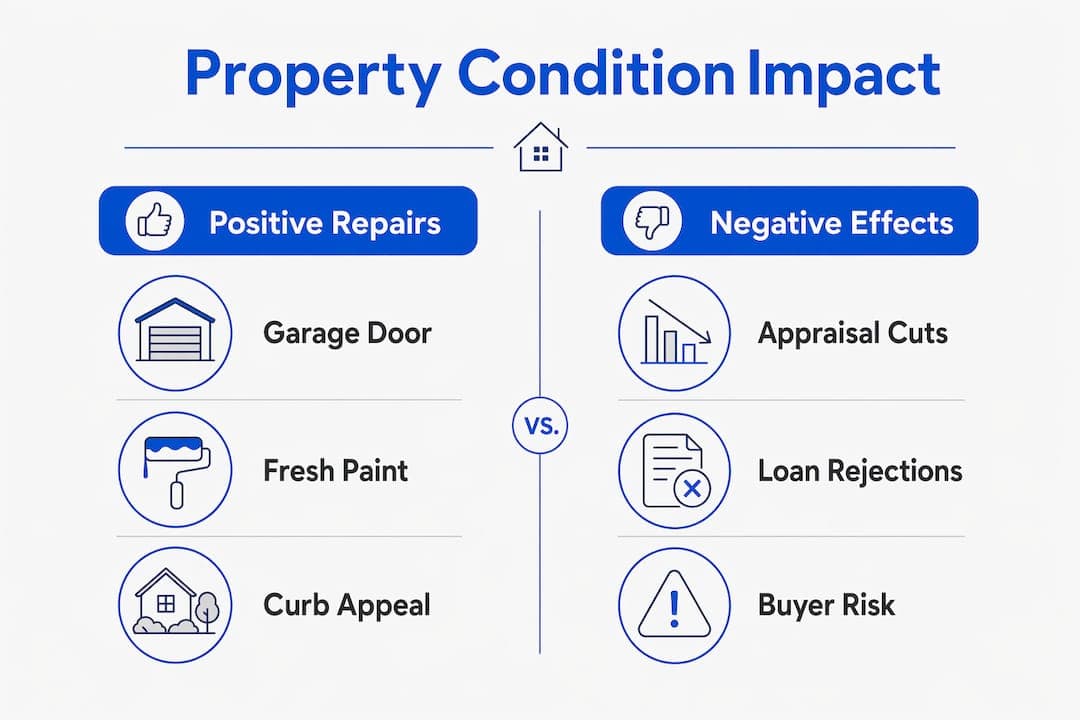 Property Condition Impact

Positive Repairs

Garage Door

Fresh Paint

Curb Appeal

VS.

Negative Effects

Appraisal Cuts

Loan Rejections

Buyer Risk